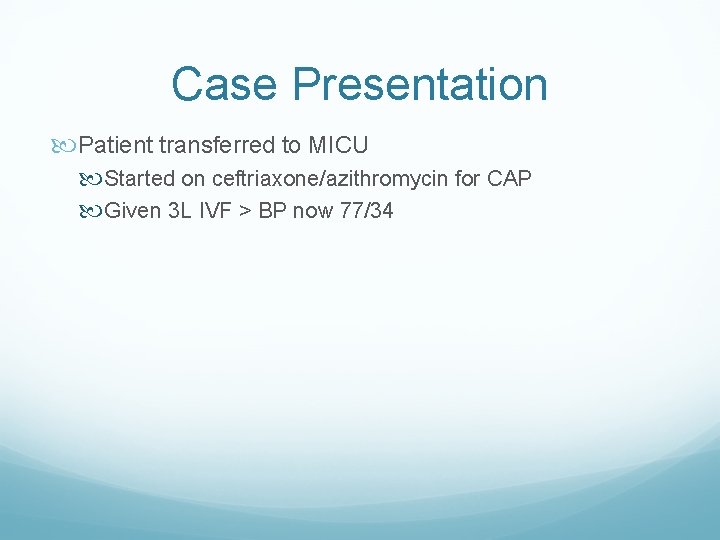 Case Presentation

Patient transferred to MICU

Started on ceftriaxone/azithromycin for CAP

Given 3L IVF > BP now 77/34